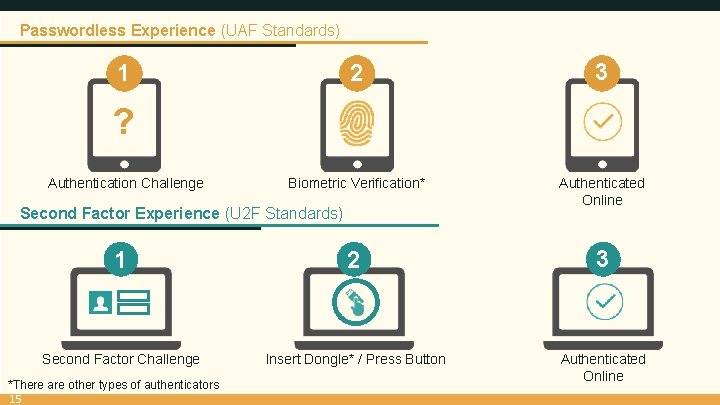 Passwordless Experience (UAF Standards)

1

?

Authentication Challenge

2

Biometric Verification*

3

Authenticated Online

Second Factor Experience (U2F Standards)

1

Second Factor Challenge

2

Insert Dongle* / Press Button

3

Authenticated Online

*There are other types of authenticators

15